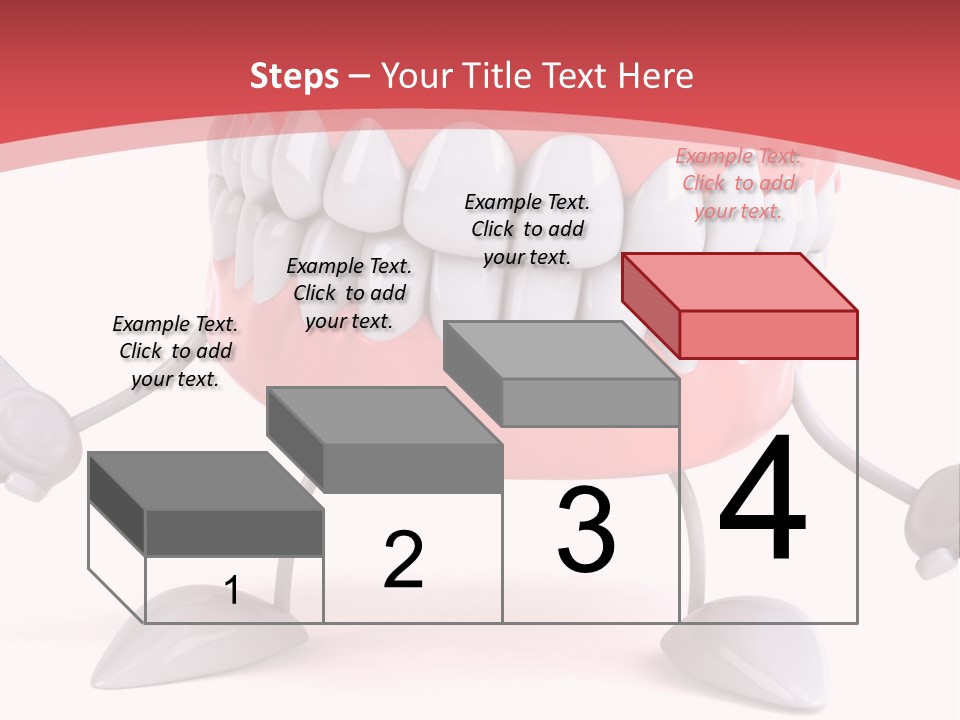 Steps – Your Title Text Here

Example Text. Click to add your text.

Example Text. Click to add your text.

Example Text. Click to add your text.

Example Text. Click to add your text.

1

2

3

4